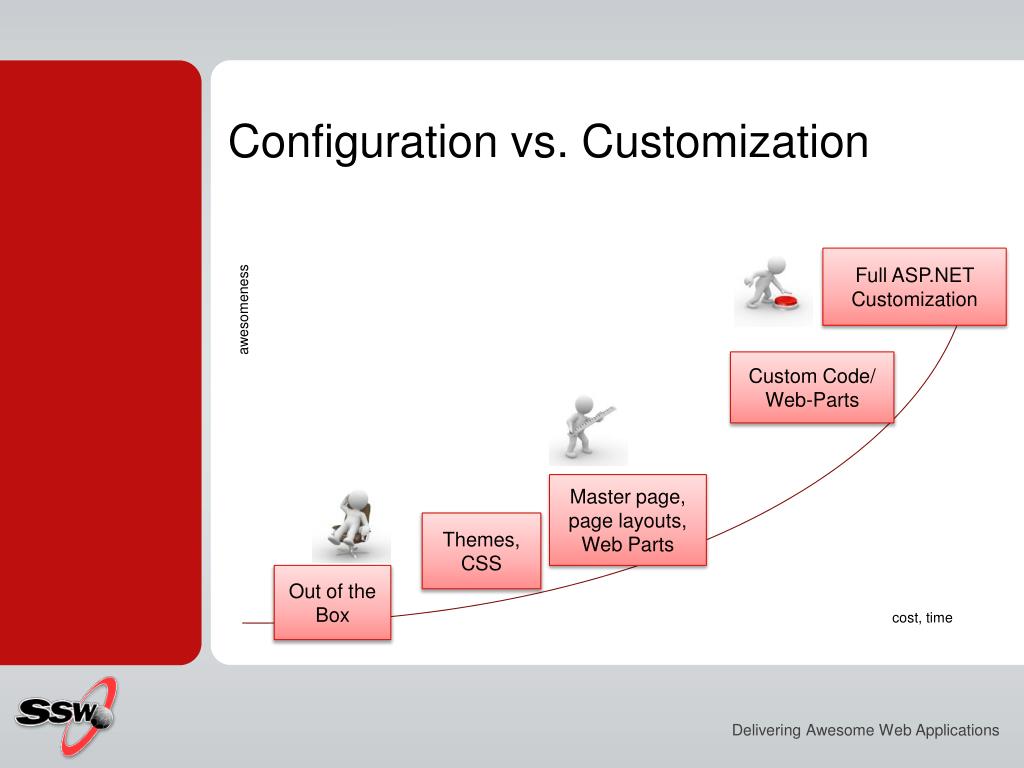 Configuration vs. Customization

awesomeness

Full ASP.NET Customization

Custom Code/ Web-Parts

Master page, page layouts, Web Parts

Themes, CSS

Out of the Box

cost, time

SSW

Delivering Awesome Web Applications